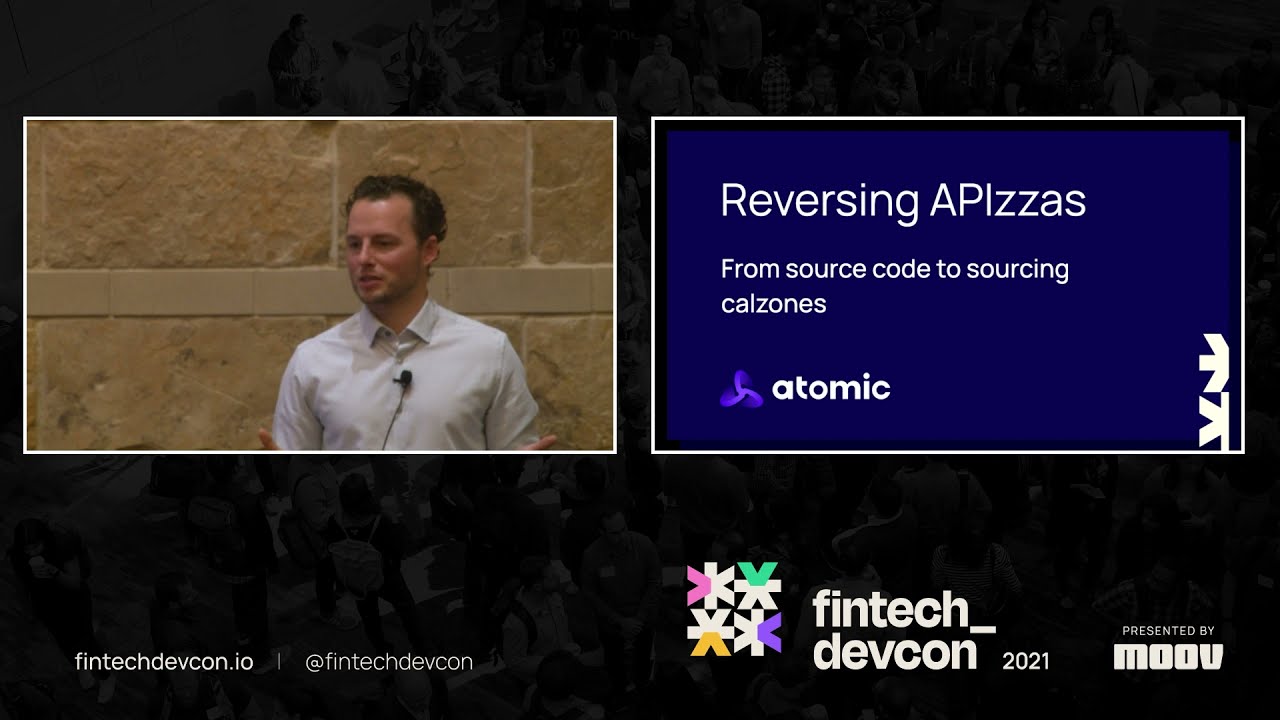 Reversing APIzzas

From source code to sourcing calzones

atomic

fintechdevcon.io | @fintechdevcon

fintech_ devcon 2021

PRESENTED BY moov